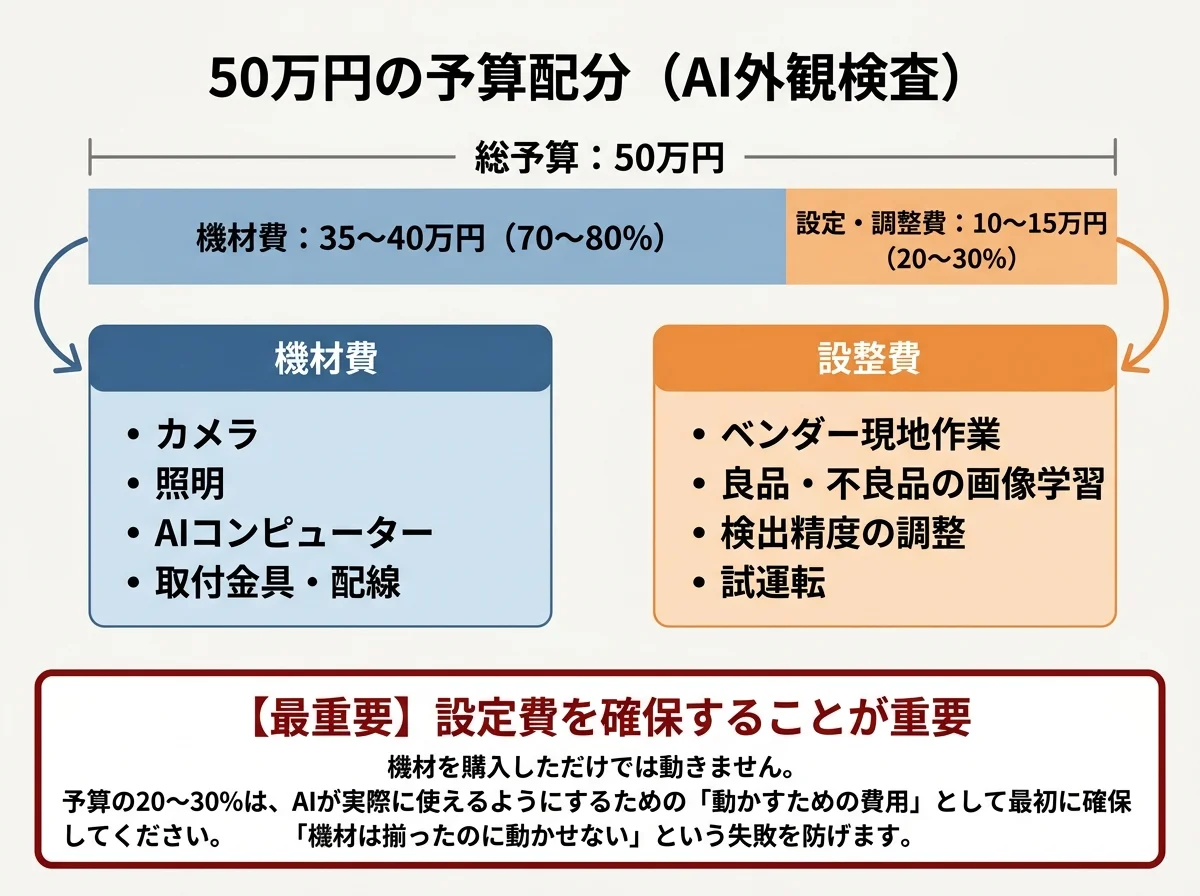 50万円の予算配分（AI外観検査）

総予算：50万円

機材費：35〜40万円（70〜80%）

設定・調整費：10〜15万円（20〜30%）

機材費

• カメラ
• 照明
• AIコンピューター
• 取付金具・配線

設整費

• ベンダー現地作業
• 良品・不良品の画像学習
• 検出精度の調整
• 試運転

【最重要】設定費を確保することが重要

機材を購入しただけでは動きません。
予算の20〜30%は、AIが実際に使えるようにするための「動かすための費用」として最初に確保してください。 「機材は揃ったのに動かせない」という失敗を防げます。